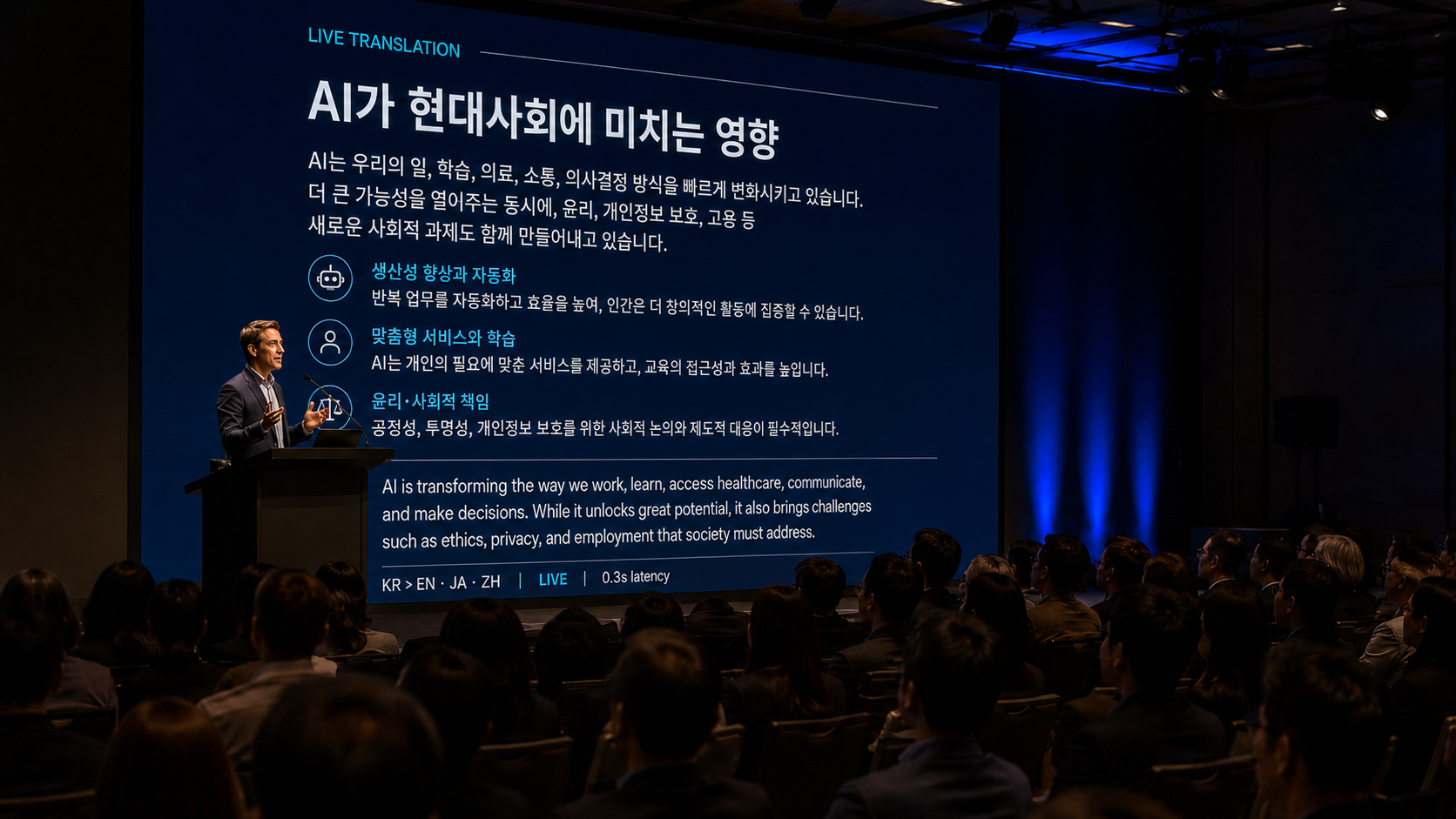 LIVE TRANSLATION

AI가 현대사회에 미치는 영향

AI는 우리의 일, 학습, 의료, 소통, 의사결정 방식을 빠르게 변화시키고 있습니다. 더 큰 가능성을 열어주는 동시에, 윤리, 개인정보 보호, 고용 등 새로운 사회적 과제도 함께 만들어내고 있습니다.

생산성 향상과 자동화
반복 업무를 자동화하고 효율을 높여, 인간은 더 창의적인 활동에 집중할 수 있습니다.

맞춤형 서비스와 학습
AI는 개인의 필요에 맞춘 서비스를 제공하고, 교육의 접근성과 효과를 높입니다.

윤리·사회적 책임
공정성, 투명성, 개인정보 보호를 위한 사회적 논의와 제도적 대응이 필수적입니다.

AI is transforming the way we work, learn, access healthcare, communicate, and make decisions. While it unlocks great potential, it also brings challenges such as ethics, privacy, and employment that society must address.

KR > EN · JA · ZH | LIVE | 0.3s latency